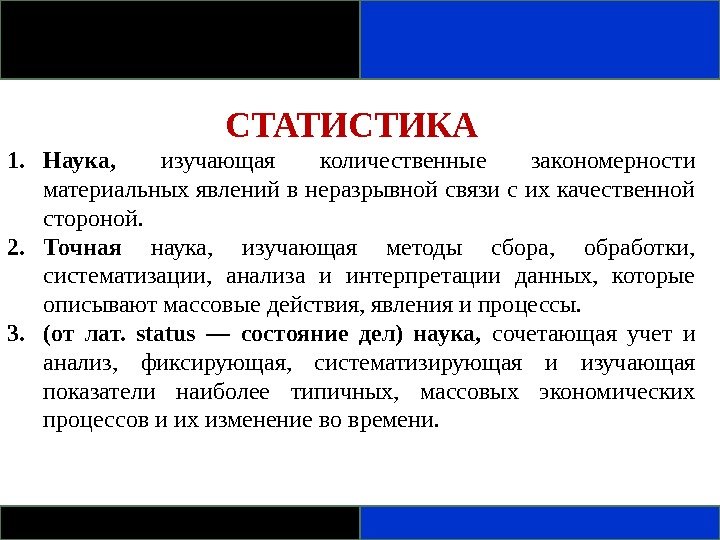 СТАТИСТИКА

1. Наука, изучающая количественные закономерности материальных явлений в неразрывной связи с их качественной стороной.

2. Точная наука, изучающая методы сбора, обработки, систематизации, анализа и интерпретации данных, которые описывают массовые действия, явления и процессы.

3. (от лат. status — состояние дел) наука, сочетающая учет и анализ, фиксирующая, систематизирующая и изучающая показатели наиболее типичных, массовых экономических процессов и их изменение во времени.